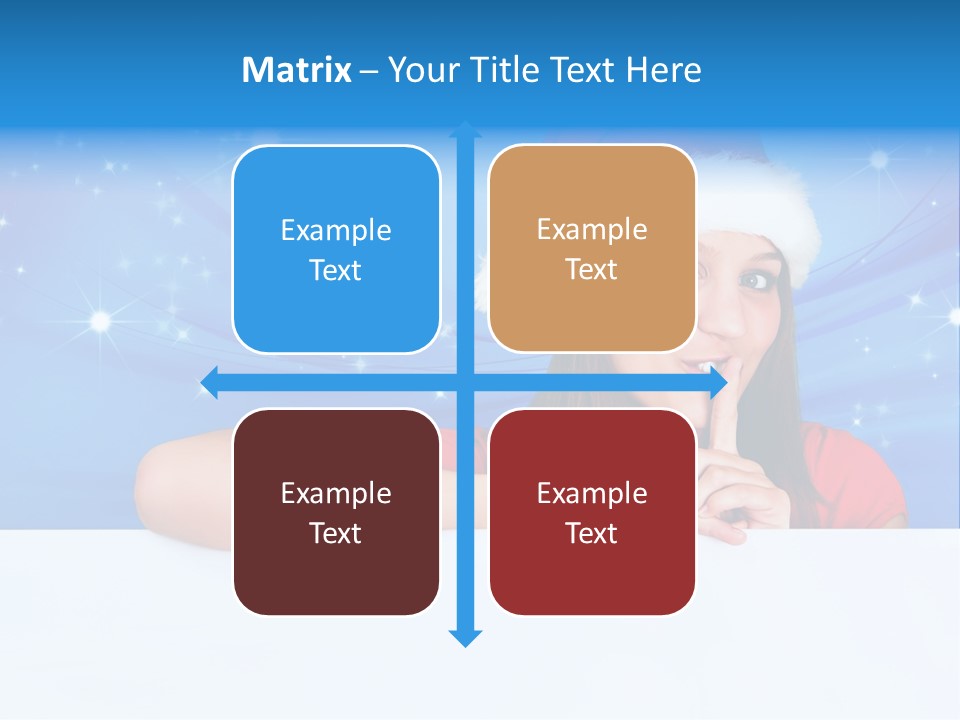 Matrix – Your Title Text Here

Example Text

Example Text

Example Text

Example Text